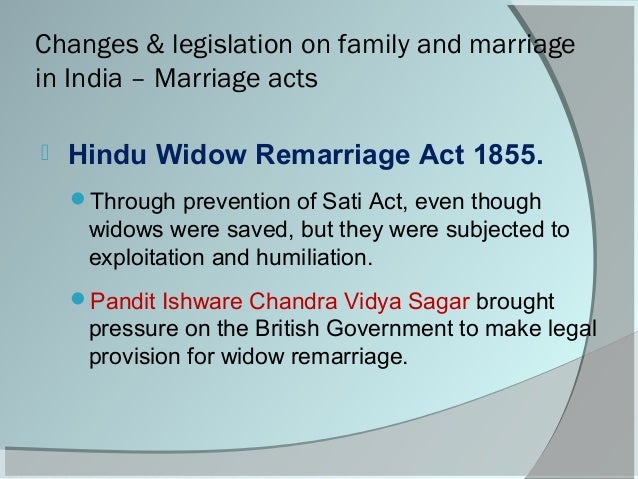 Changes & legislation on family and marriage in India – Marriage acts

Hindu Widow Remarriage Act 1855.

Through prevention of Sati Act, even though widows were saved, but they were subjected to exploitation and humiliation.

Pandit Ishware Chandra Vidya Sagar brought pressure on the British Government to make legal provision for widow remarriage.